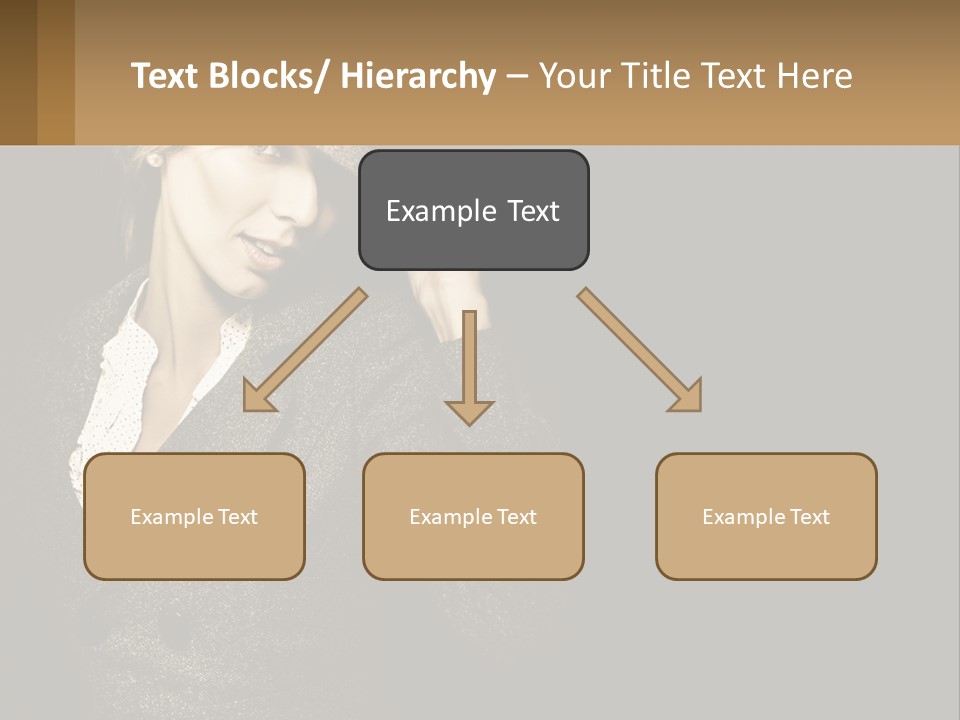 Text Blocks/ Hierarchy – Your Title Text Here

Example Text

Example Text

Example Text

Example Text